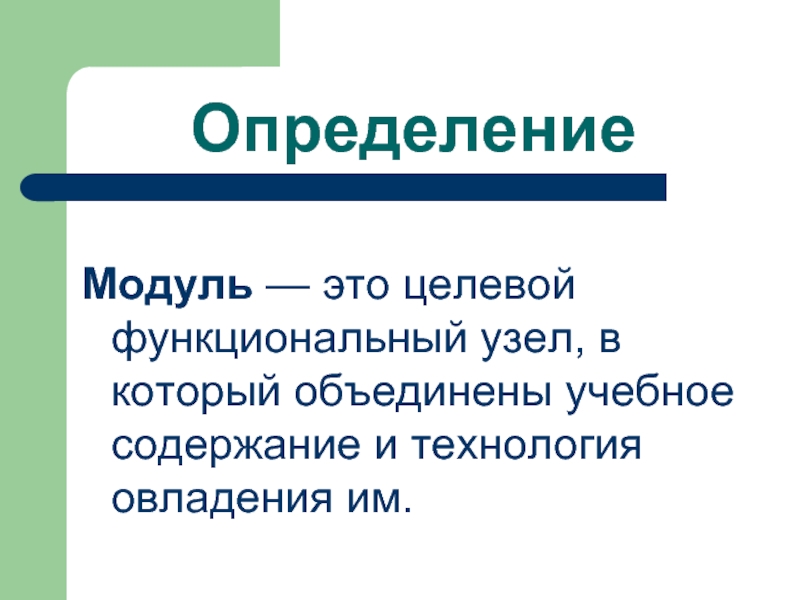 Определение

Модуль — это целевой функциональный узел, в который объединены учебное содержание и технология овладения им.